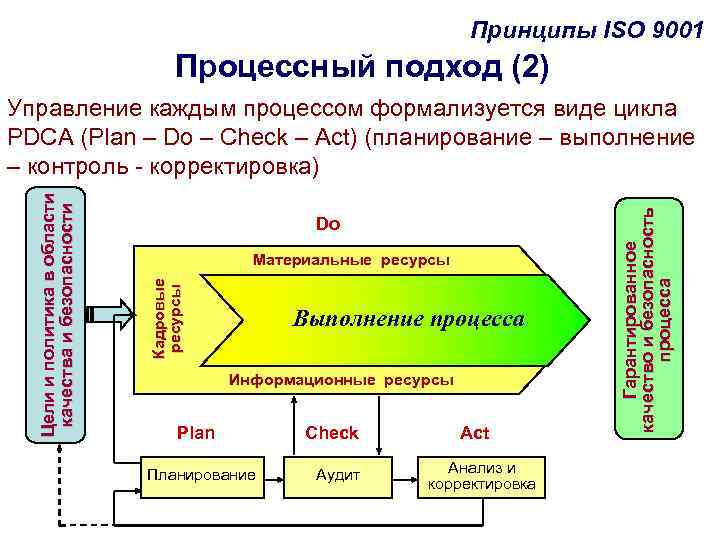 Принципы ISO 9001

Процессный подход (2)

Управление каждым процессом формализуется виде цикла PDCA (Plan – Do – Check – Act) (планирование – выполнение – контроль - корректировка)

Цели и политика в области качества и безопасности

Do

Материальные ресурсы

Кадровые ресурсы

Выполнение процесса

Информационные ресурсы

Гарантированное качество и безопасность процесса

Plan

Check

Act

Планирование

Аудит

Анализ и корректировка